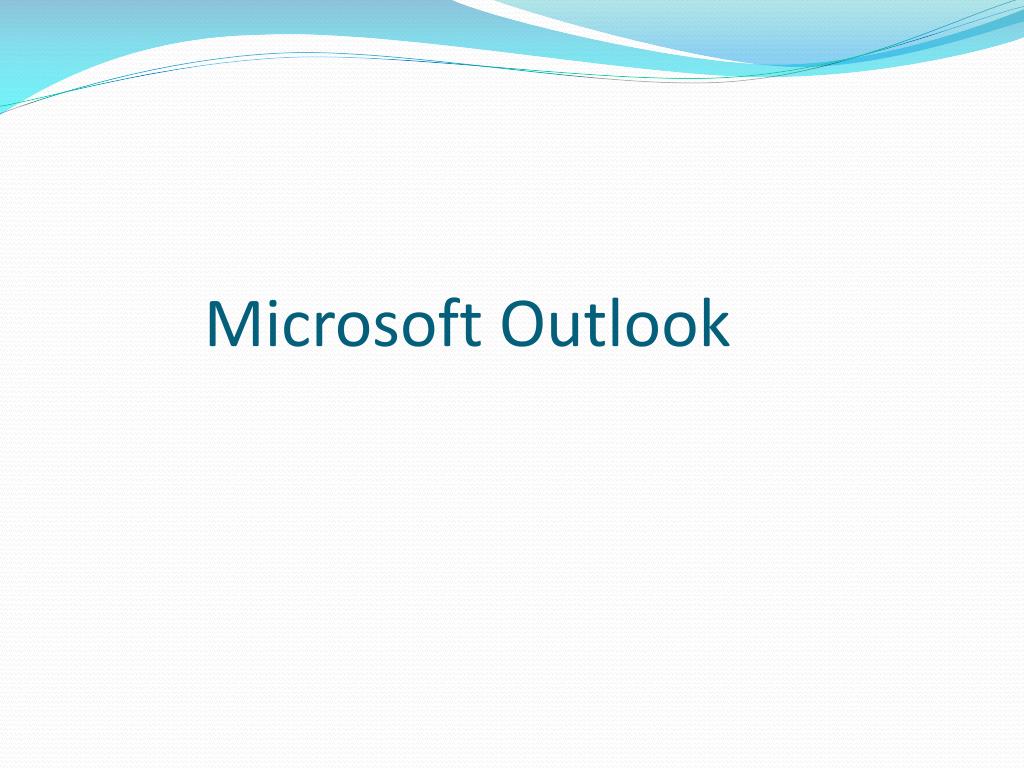 Microsoft Outlook